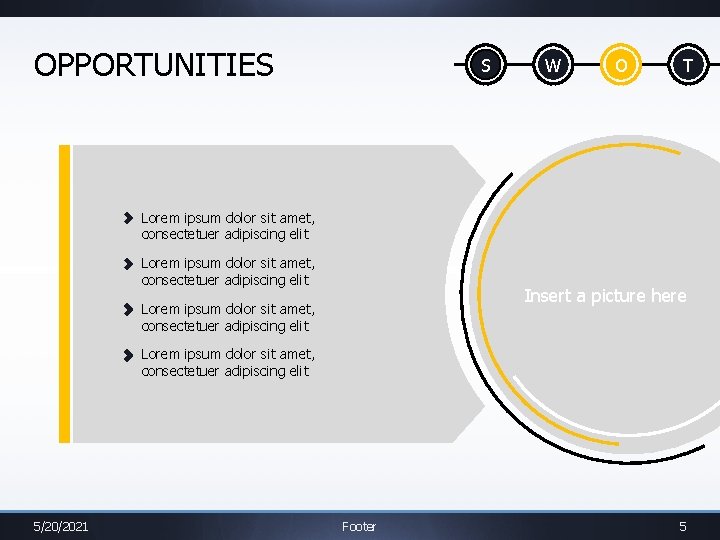 OPPORTUNITIES

S W O T

Lorem ipsum dolor sit amet, consectetuer adipiscing elit

Lorem ipsum dolor sit amet, consectetuer adipiscing elit

Lorem ipsum dolor sit amet, consectetuer adipiscing elit

Lorem ipsum dolor sit amet, consectetuer adipiscing elit

Insert a picture here

5/20/2021

Footer

5